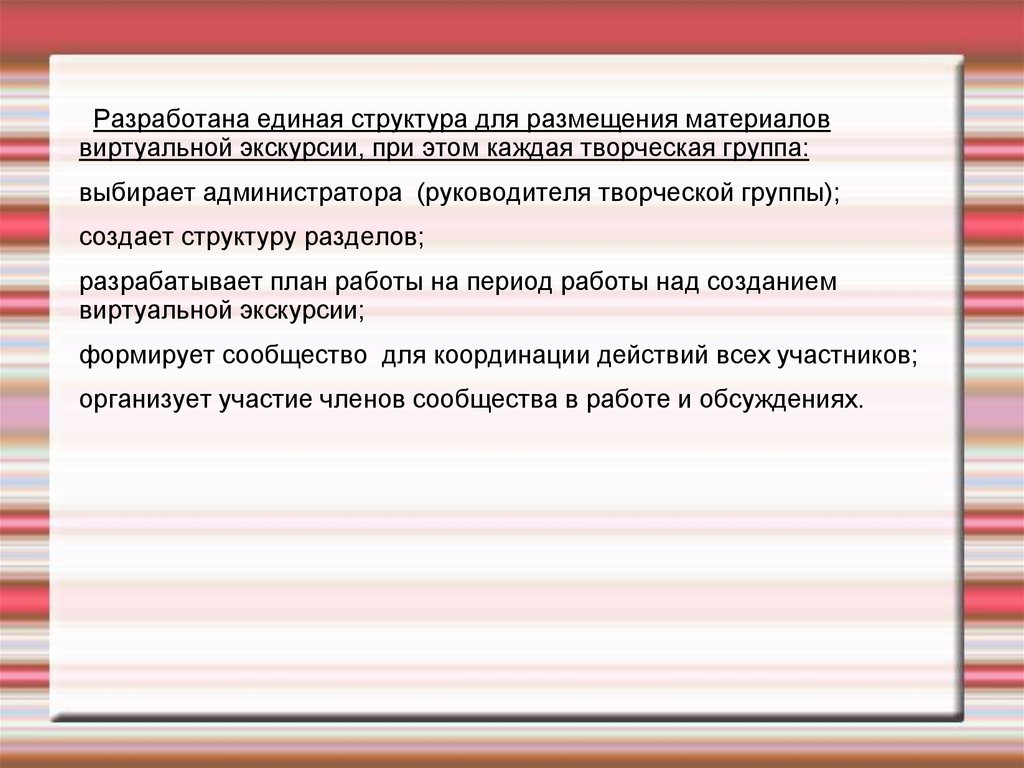 Разработана единая структура для размещения материалов виртуальной экскурсии, при этом каждая творческая группа:

выбирает администратора (руководителя творческой группы);

создает структуру разделов;

разрабатывает план работы на период работы над созданием виртуальной экскурсии;

формирует сообщество для координации действий всех участников;

организует участие членов сообщества в работе и обсуждениях.